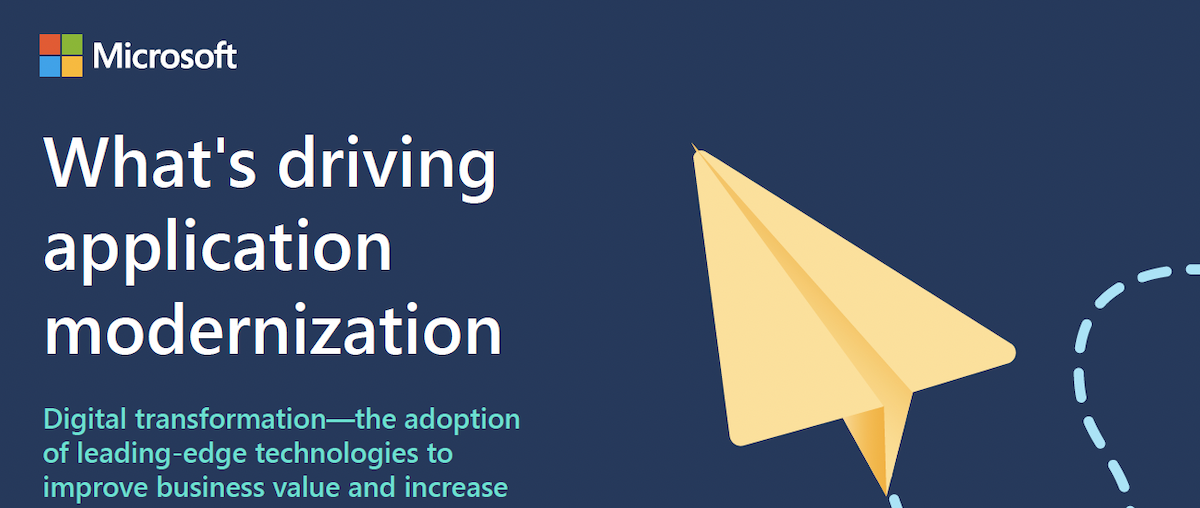 Microsoft

What's driving application modernization

Digital transformation—the adoption of leading-edge technologies to improve business value and increase